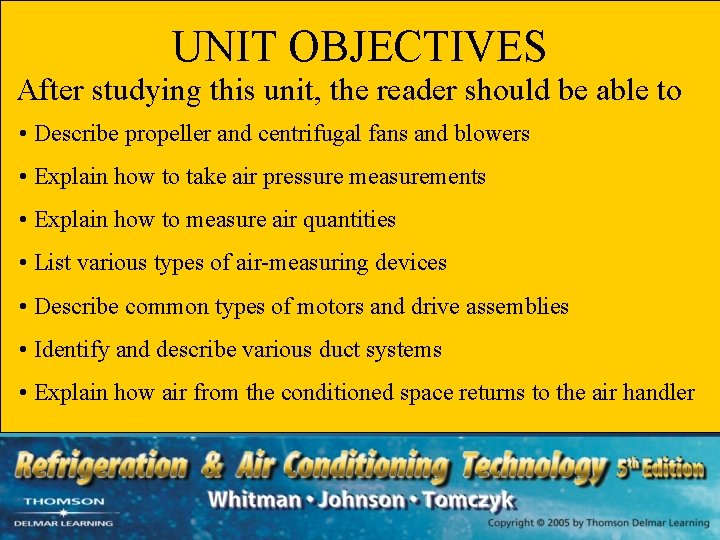 UNIT OBJECTIVES

After studying this unit, the reader should be able to

• Describe propeller and centrifugal fans and blowers

• Explain how to take air pressure measurements

• Explain how to measure air quantities

• List various types of air-measuring devices

• Describe common types of motors and drive assemblies

• Identify and describe various duct systems

• Explain how air from the conditioned space returns to the air handler

Refrigeration & Air Conditioning Technology 5th Edition

Whitman • Johnson • Tomczyk

THOMSON DELMAR LEARNING

Copyright © 2005 by Thomson Delmar Learning